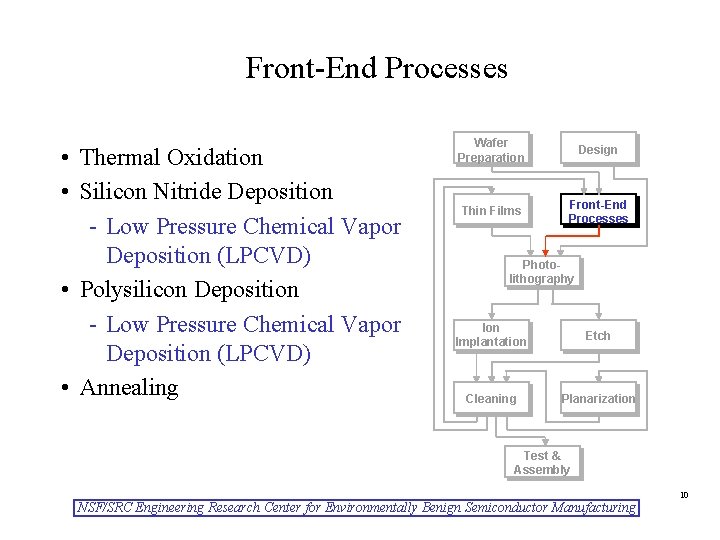 Front-End Processes

• Thermal Oxidation
• Silicon Nitride Deposition
- Low Pressure Chemical Vapor Deposition (LPCVD)
• Polysilicon Deposition
- Low Pressure Chemical Vapor Deposition (LPCVD)
• Annealing

Wafer Preparation
Design
Thin Films
Front-End Processes
Photo-lithography
Ion Implantation
Etch
Cleaning
Planarization
Test & Assembly

10

NSF/SRC Engineering Research Center for Environmentally Benign Semiconductor Manufacturing